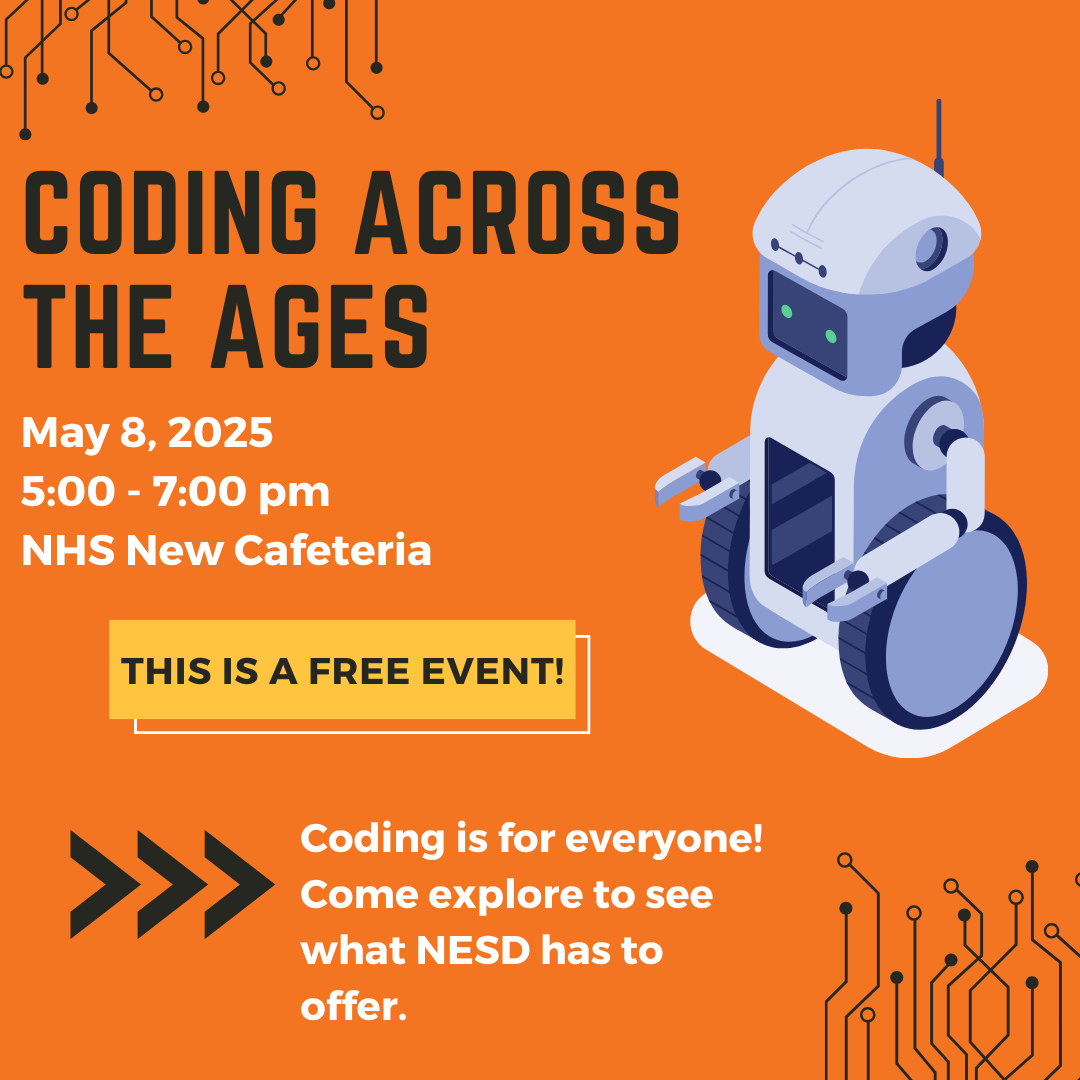 CODING ACROSS THE AGES

May 8, 2025
5:00 - 7:00 pm
NHS New Cafeteria

THIS IS A FREE EVENT!

Coding is for everyone! Come explore to see what NESD has to offer.